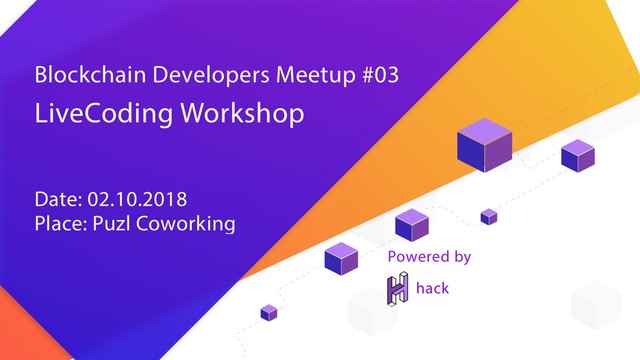 Blockchain Developers Meetup #03
LiveCoding Workshop

Date: 02.10.2018
Place: Puzl Coworking

Powered by
hack